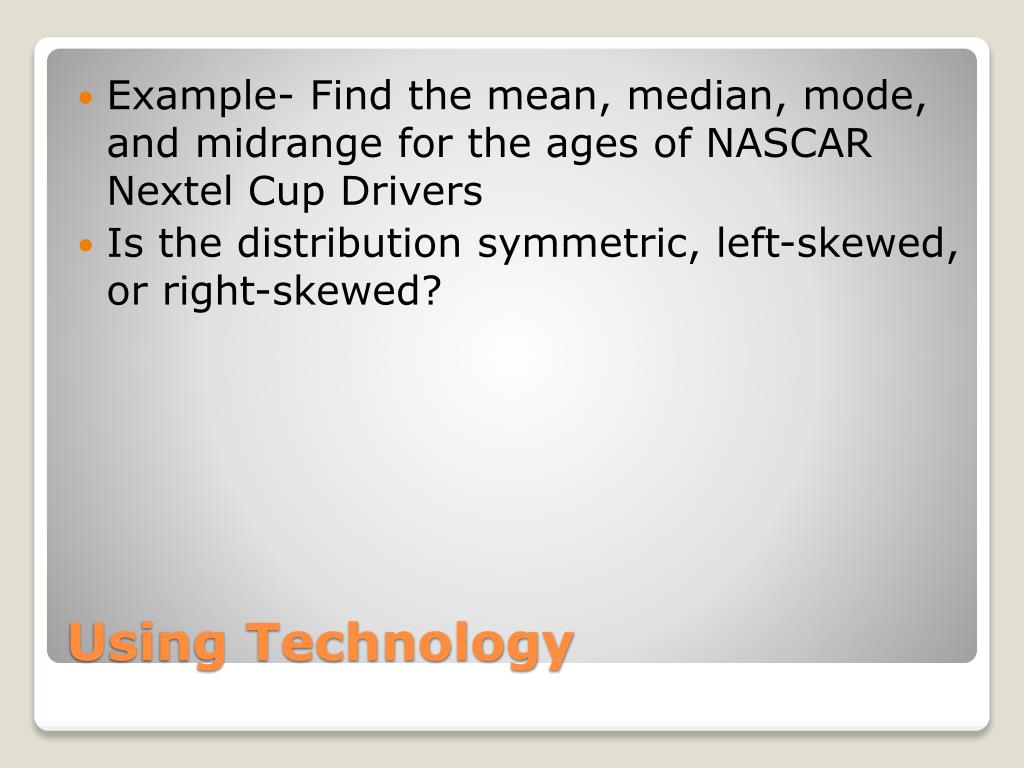 Example- Find the mean, median, mode, and midrange for the ages of NASCAR Nextel Cup Drivers

Is the distribution symmetric, left-skewed, or right-skewed?

Using Technology